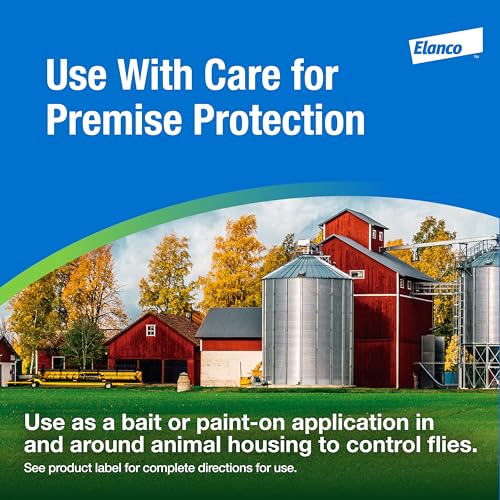 Elanco™

Use With Care for Premise Protection

Use as a bait or paint-on application in and around animal housing to control flies.

See product label for complete directions for use.